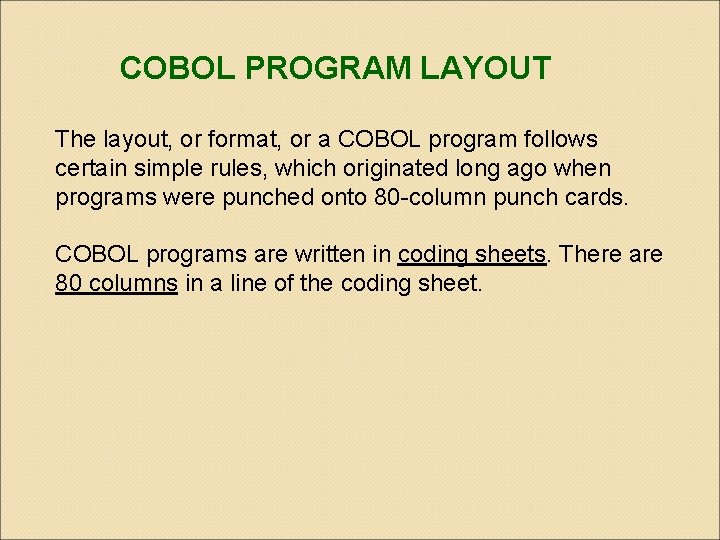 COBOL PROGRAM LAYOUT

The layout, or format, or a COBOL program follows certain simple rules, which originated long ago when programs were punched onto 80-column punch cards.

COBOL programs are written in coding sheets. There are 80 columns in a line of the coding sheet.